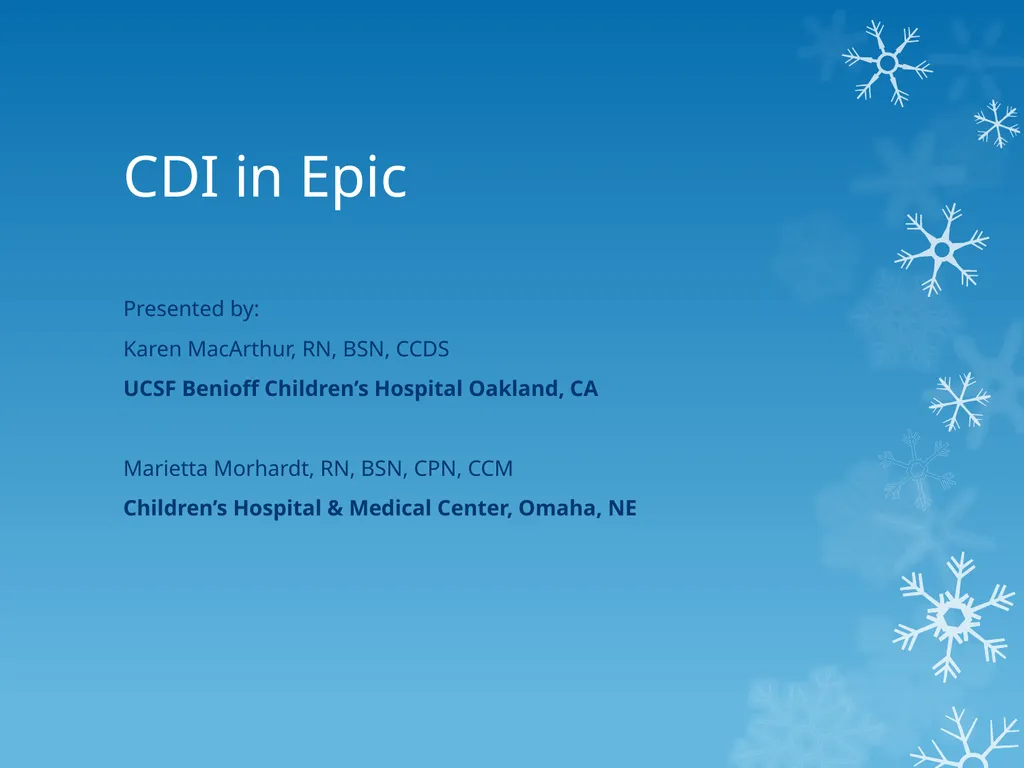 CDI in Epic

Presented by:

Karen MacArthur, RN, BSN, CCDS

UCSF Benioff Children's Hospital Oakland, CA

Marietta Morhardt, RN, BSN, CPN, CCM

Children's Hospital & Medical Center, Omaha, NE